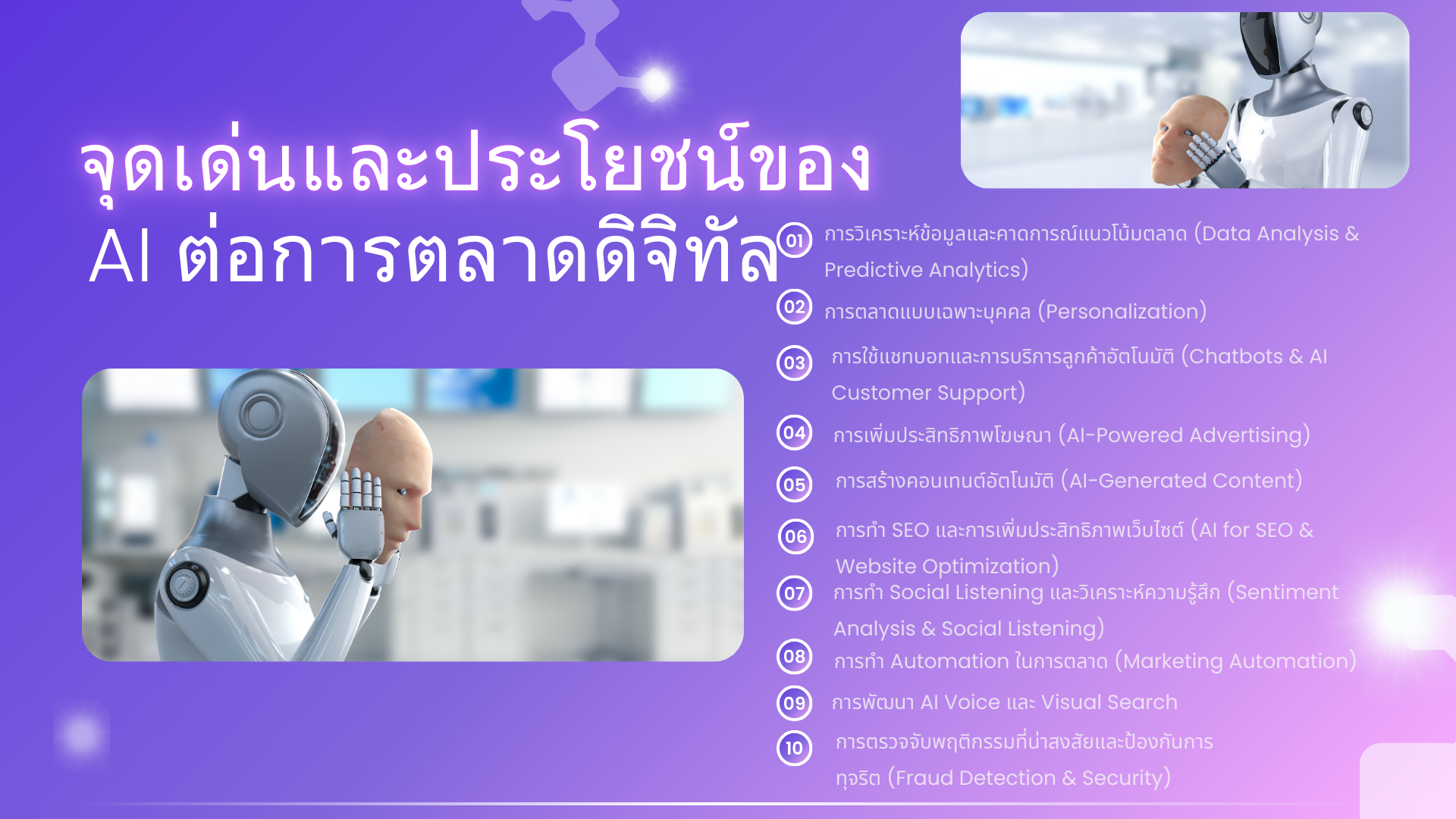 จุดเด่นและประโยชน์ของ AI ต่อการตลาดดิจิทัล

01 การวิเคราะห์ข้อมูลและคาดการณ์แนวโน้มตลาด (Data Analysis & Predictive Analytics)

02 การตลาดแบบเฉพาะบุคคล (Personalization)

03 การใช้แชทบอทและการบริการลูกค้าอัตโนมัติ (Chatbots & AI Customer Support)

04 การเพิ่มประสิทธิภาพโฆษณา (AI-Powered Advertising)

05 การสร้างคอนเทนต์อัตโนมัติ (AI-Generated Content)

06 การทำ SEO และการเพิ่มประสิทธิภาพเว็บไซต์ (AI for SEO & Website Optimization)

07 การทำ Social Listening และวิเคราะห์ความรู้สึก (Sentiment Analysis & Social Listening)

08 การทำ Automation ในการตลาด (Marketing Automation)

09 การพัฒนา AI Voice และ Visual Search

10 การตรวจจับพฤติกรรมที่น่าสงสัยและป้องกันการทุจริต (Fraud Detection & Security)